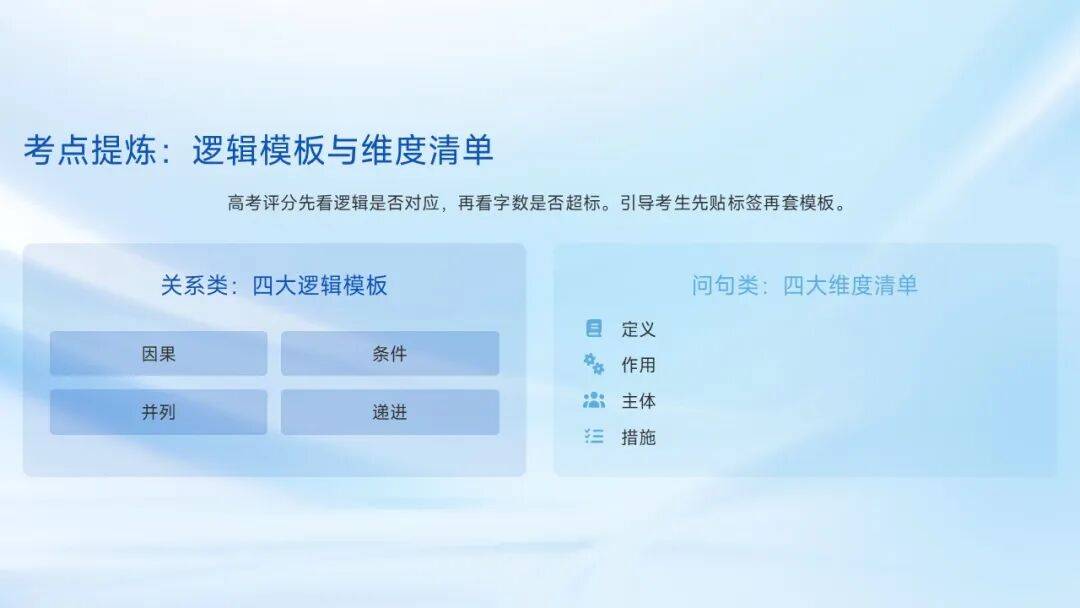 考点提炼：逻辑模板与维度清单

高考评分先看逻辑是否对应，再看字数是否超标。引导考生先贴标签再套模板。

关系类：四大逻辑模板

因果

条件

并列

递进

问句类：四大维度清单

定义

作用

主体

措施